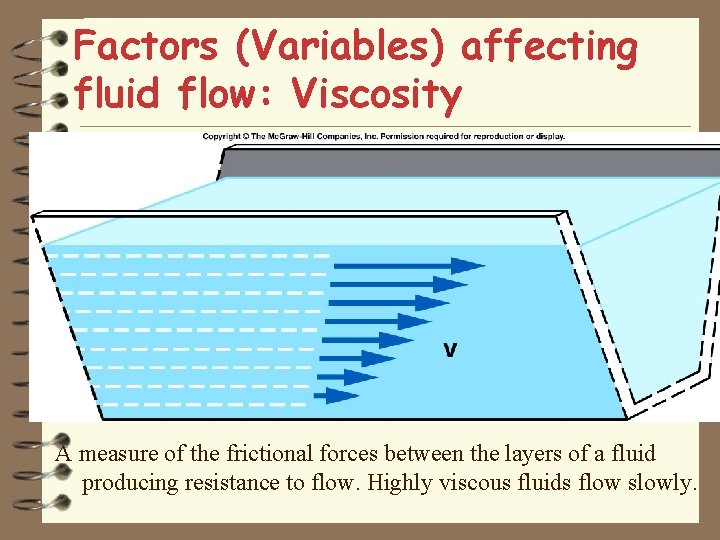 Factors (Variables) affecting fluid flow: Viscosity

Copyright © The McGraw-Hill Companies, Inc. Permission required for reproduction or display.

V

A measure of the frictional forces between the layers of a fluid producing resistance to flow. Highly viscous fluids flow slowly.